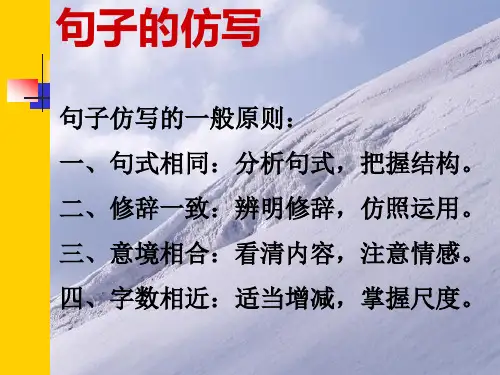 句子的仿写

句子仿写的一般原则：

一、句式相同：分析句式，把握结构。

二、修辞一致：辨明修辞，仿照运用。

三、意境相合：看清内容，注意情感。

四、字数相近：适当增减，掌握尺度。